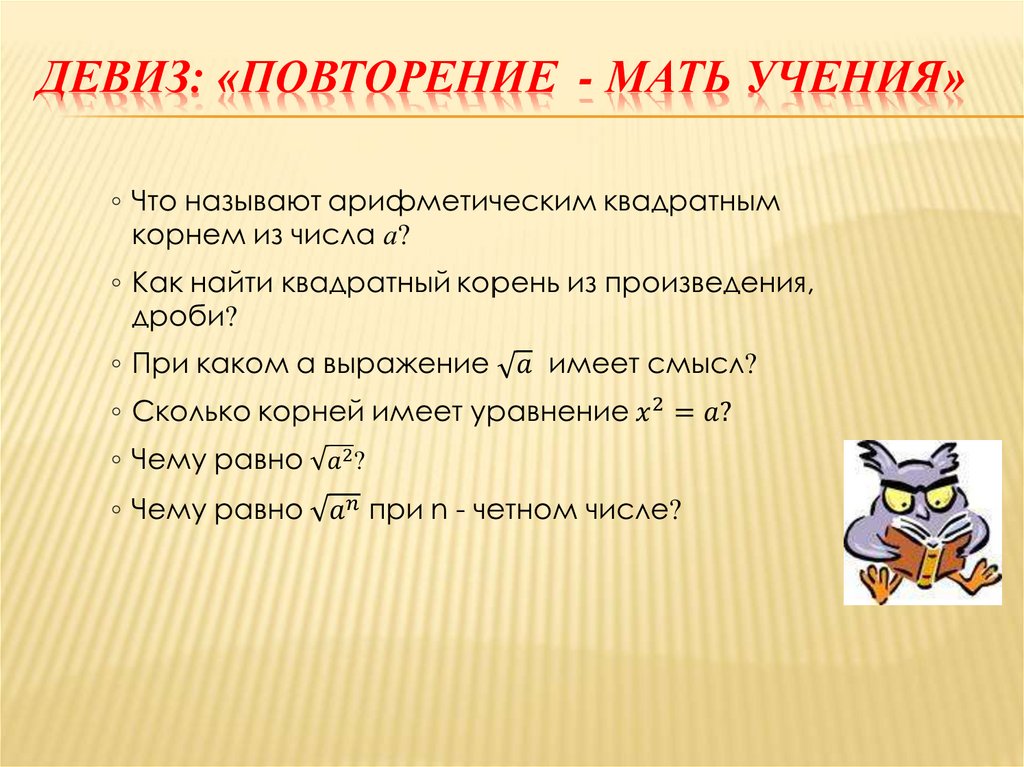 ДЕВИЗ: «ПОВТОРЕНИЕ - МАТЬ УЧЕНИЯ»

◦ Что называют арифметическим квадратным корнем из числа $a$?

◦ Как найти квадратный корень из произведения, дроби?

◦ При каком а выражение $\sqrt{a}$ имеет смысл?

◦ Сколько корней имеет уравнение $x^2 = a$?

◦ Чему равно $\sqrt{a^2}$?

◦ Чему равно $\sqrt{a^n}$ при n - четном числе?